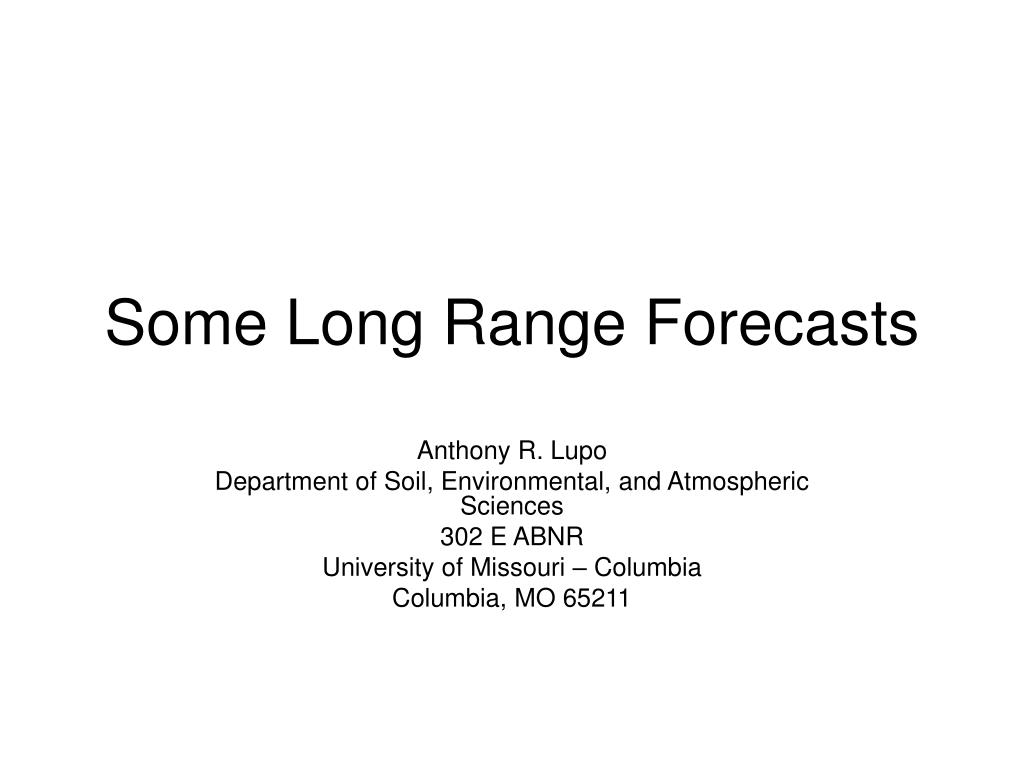 Some Long Range Forecasts

Anthony R. Lupo
Department of Soil, Environmental, and Atmospheric Sciences
302 E ABNR
University of Missouri – Columbia
Columbia, MO 65211